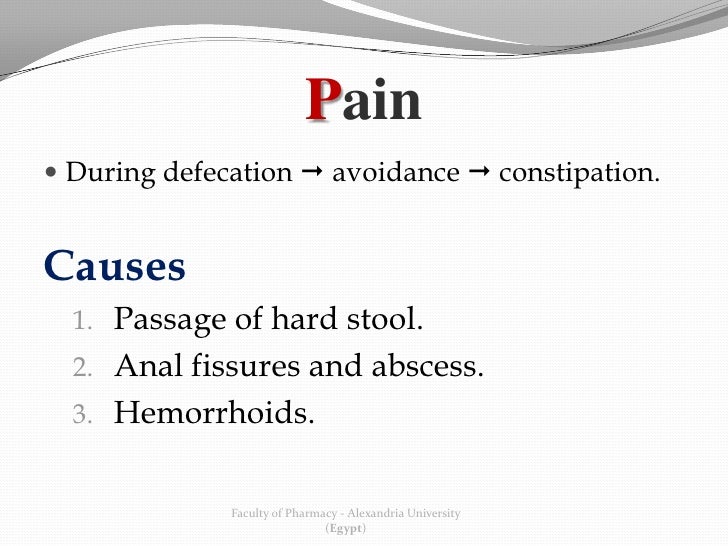 Pain

• During defecation → avoidance → constipation.

Causes

1. Passage of hard stool.
2. Anal fissures and abscess.
3. Hemorrhoids.

Faculty of Pharmacy - Alexandria University (Egypt)